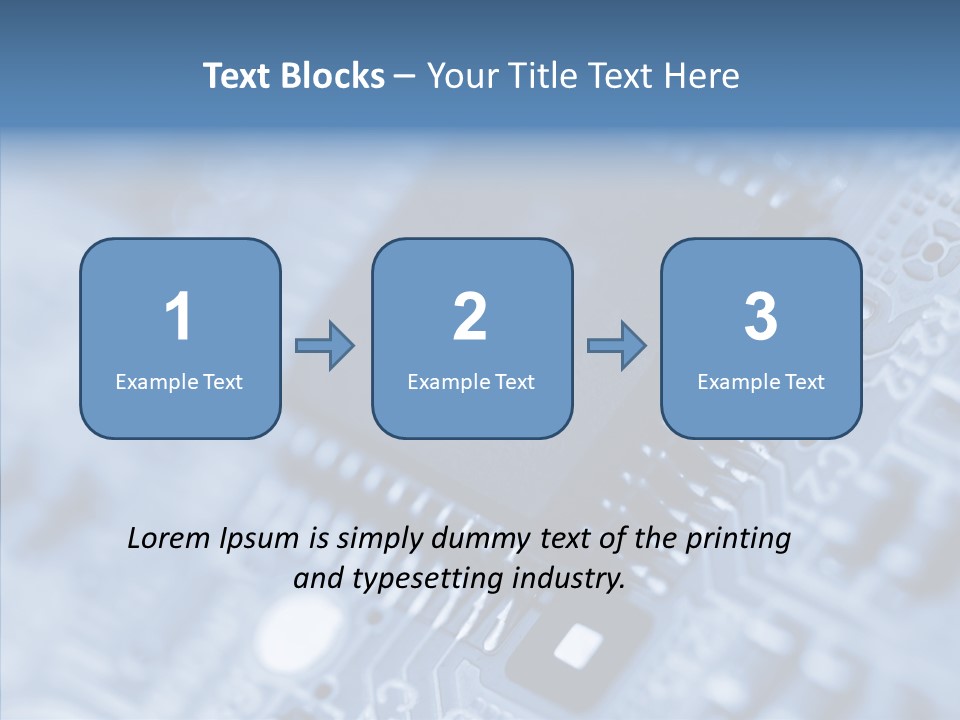 Text Blocks – Your Title Text Here

1
Example Text

2
Example Text

3
Example Text

Lorem Ipsum is simply dummy text of the printing and typesetting industry.